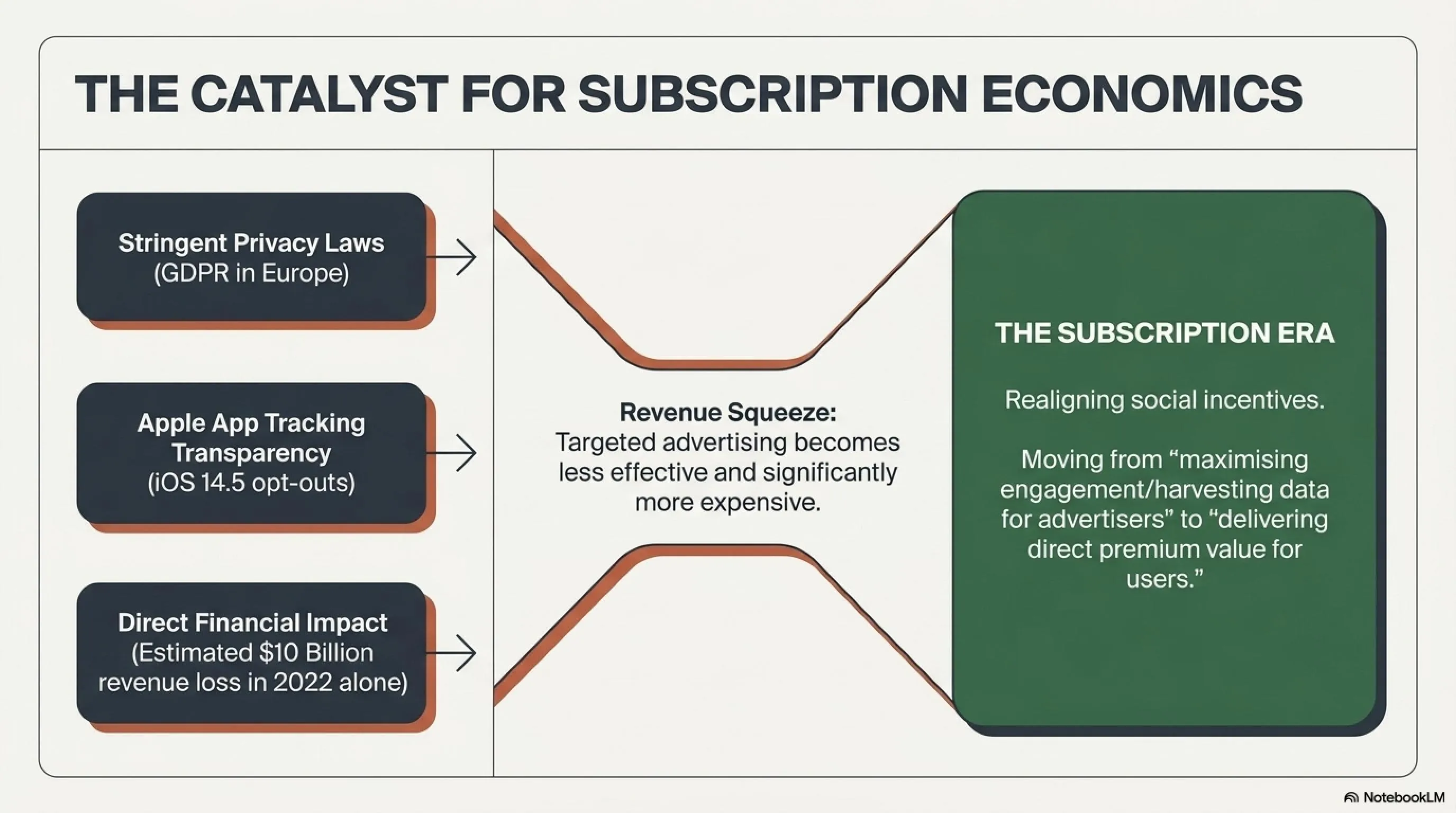 THE CATALYST FOR SUBSCRIPTION ECONOMICS

Stringent Privacy Laws (GDPR in Europe)

Apple App Tracking Transparency (iOS 14.5 opt-outs)

Direct Financial Impact (Estimated $10 Billion revenue loss in 2022 alone)

Revenue Squeeze: Targeted advertising becomes less effective and significantly more expensive.

THE SUBSCRIPTION ERA

Realigning social incentives.

Moving from “maximising engagement/harvesting data for advertisers” to “delivering direct premium value for users.”

NotebookLM